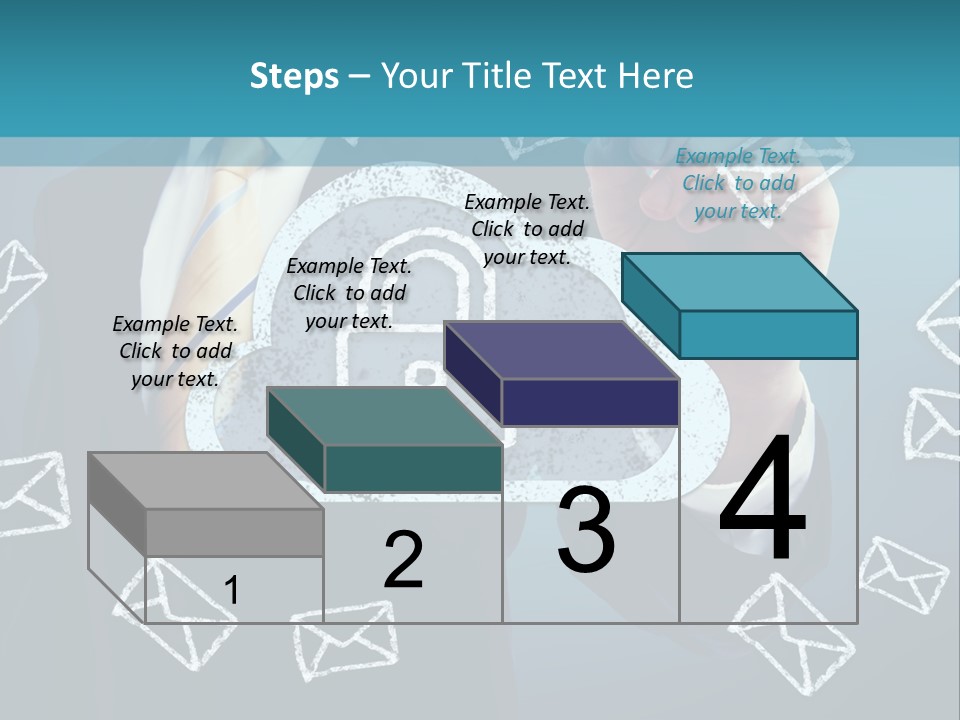 Steps – Your Title Text Here

Example Text. Click to add your text.

Example Text. Click to add your text.

Example Text. Click to add your text.

Example Text. Click to add your text.

1

2

3

4